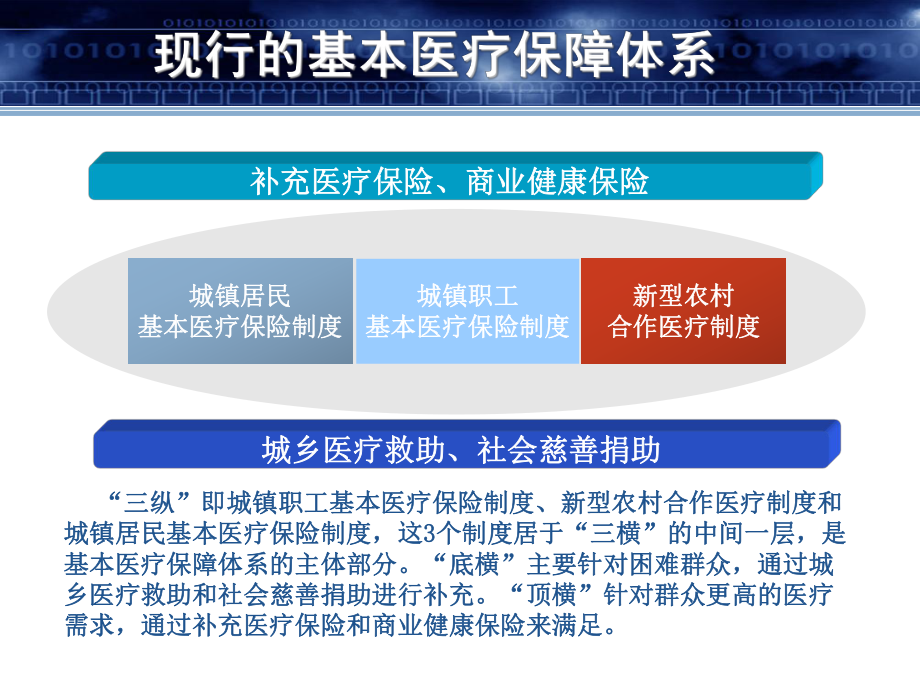 现行的基本医疗保障体系

补充医疗保险、商业健康保险

城镇居民
基本医疗保险制度

城镇职工
基本医疗保险制度

新型农村
合作医疗制度

城乡医疗救助、社会慈善捐助

“三纵”即城镇职工基本医疗保险制度、新型农村合作医疗制度和城镇居民基本医疗保险制度，这3个制度居于“三横”的中间一层，是基本医疗保障体系的主体部分。“底横”主要针对困难群众，通过城乡医疗救助和社会慈善捐助进行补充。“顶横”针对群众更高的医疗需求，通过补充医疗保险和商业健康保险来满足。